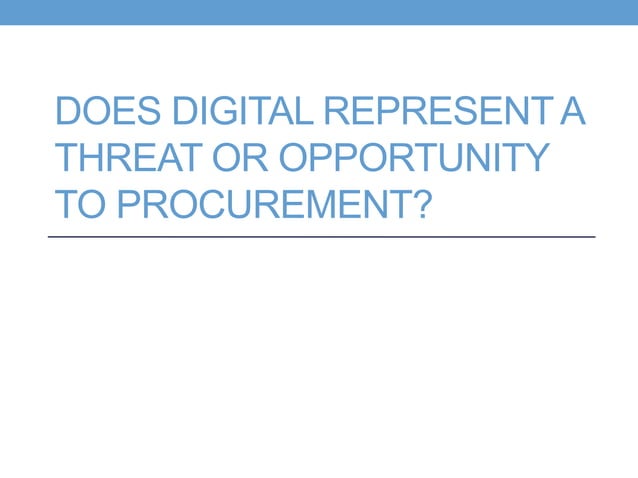 DOES DIGITAL REPRESENT A THREAT OR OPPORTUNITY TO PROCUREMENT?